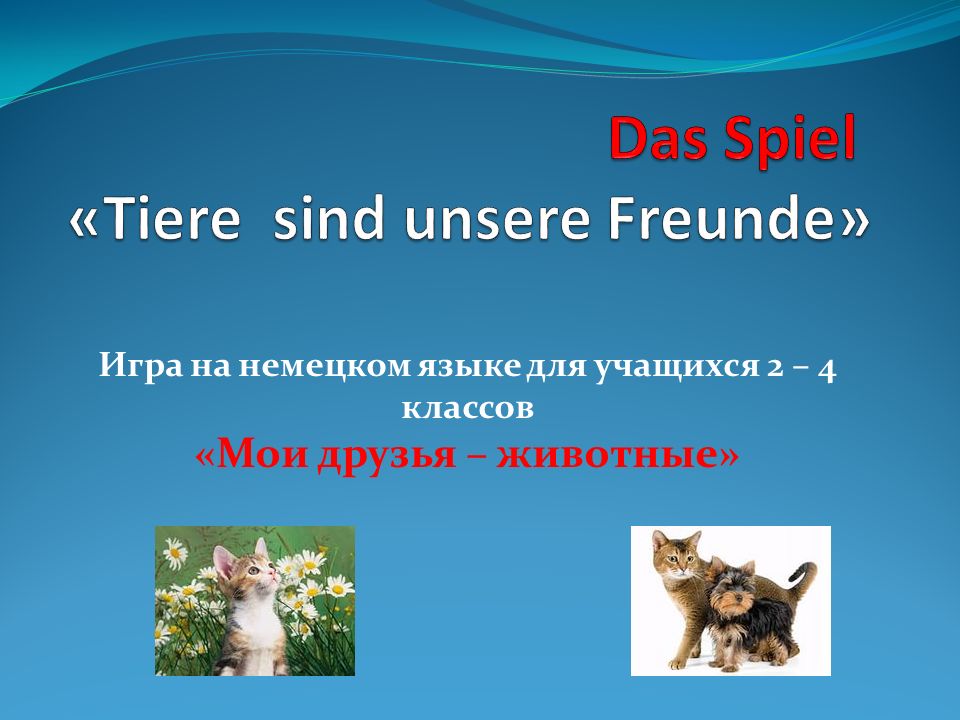 Das Spiel
«Tiere  sind unsere Freunde»

Игра на немецком языке для учащихся 2 – 4 классов
«Мои друзья – животные»